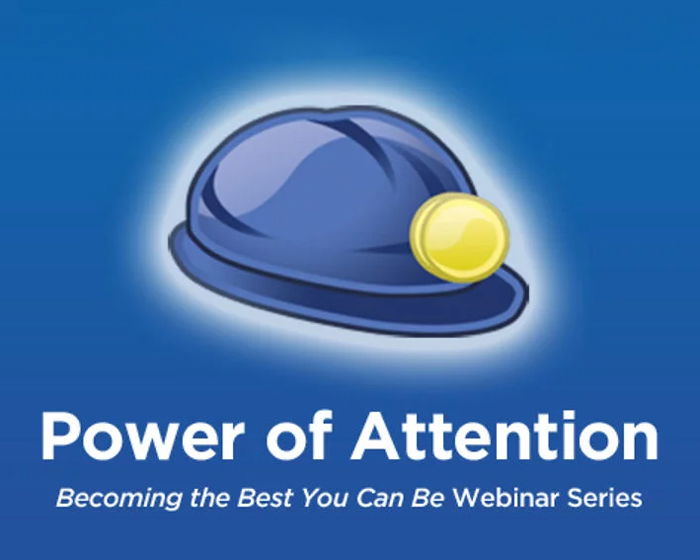 Power of Attention

Becoming the Best You Can Be Webinar Series